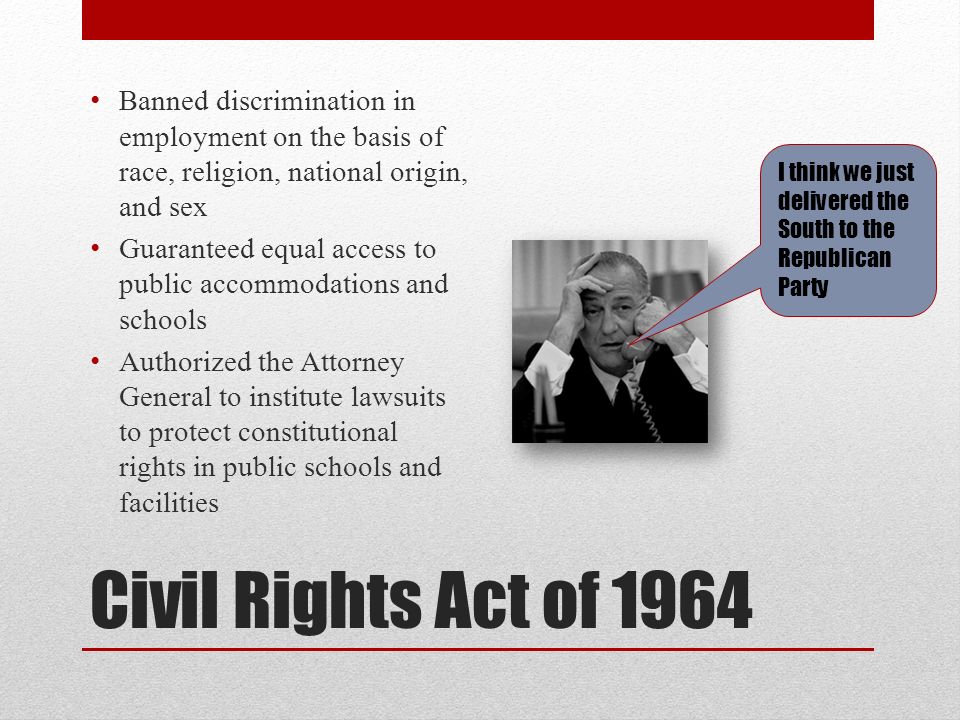 • Banned discrimination in employment on the basis of race, religion, national origin, and sex
• Guaranteed equal access to public accommodations and schools
• Authorized the Attorney General to institute lawsuits to protect constitutional rights in public schools and facilities

I think we just delivered the South to the Republican Party

Civil Rights Act of 1964